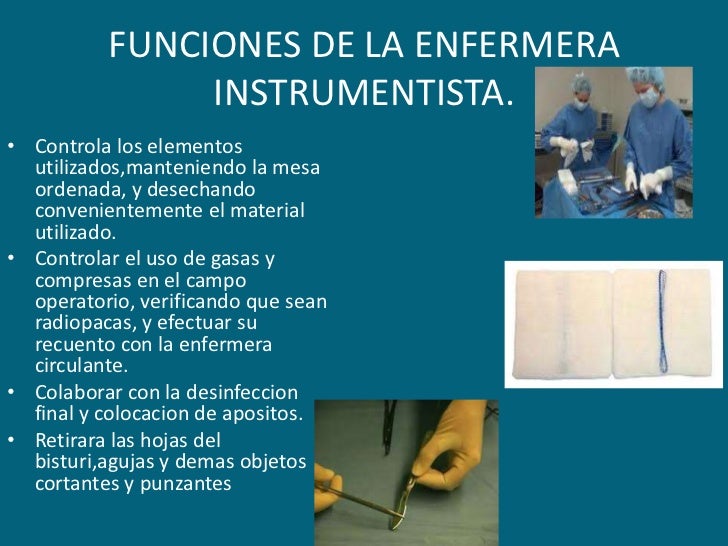 FUNCIONES DE LA ENFERMERA INSTRUMENTISTA.

• Controla los elementos utilizados,manteniendo la mesa ordenada, y desechando convenientemente el material utilizado.
• Controlar el uso de gasas y compresas en el campo operatorio, verificando que sean radiopacas, y efectuar su recuento con la enfermera circulante.
• Colaborar con la desinfeccion final y colocacion de apositos.
• Retirara las hojas del bisturi,agujas y demas objetos cortantes y punzantes